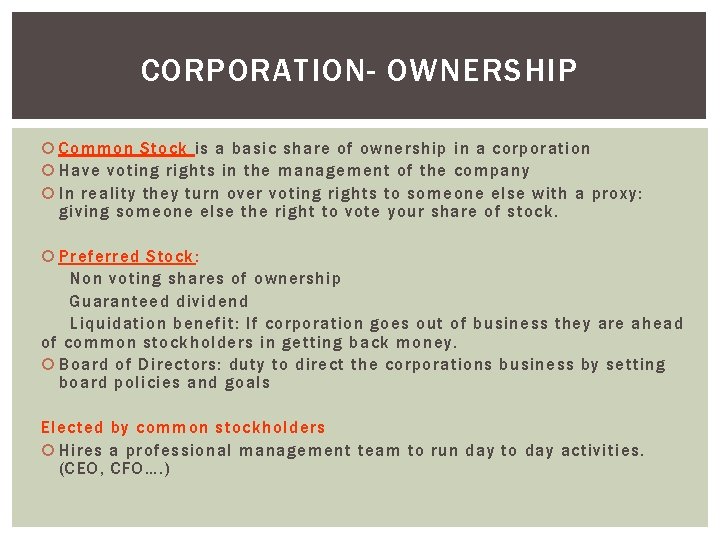 CORPORATION- OWNERSHIP

Common Stock is a basic share of ownership in a corporation
Have voting rights in the management of the company
In reality they turn over voting rights to someone else with a proxy: giving someone else the right to vote your share of stock.

Preferred Stock:
Non voting shares of ownership
Guaranteed dividend
Liquidation benefit: If corporation goes out of business they are ahead of common stockholders in getting back money.
Board of Directors: duty to direct the corporations business by setting board policies and goals

Elected by common stockholders
Hires a professional management team to run day to day activities. (CEO, CFO….)